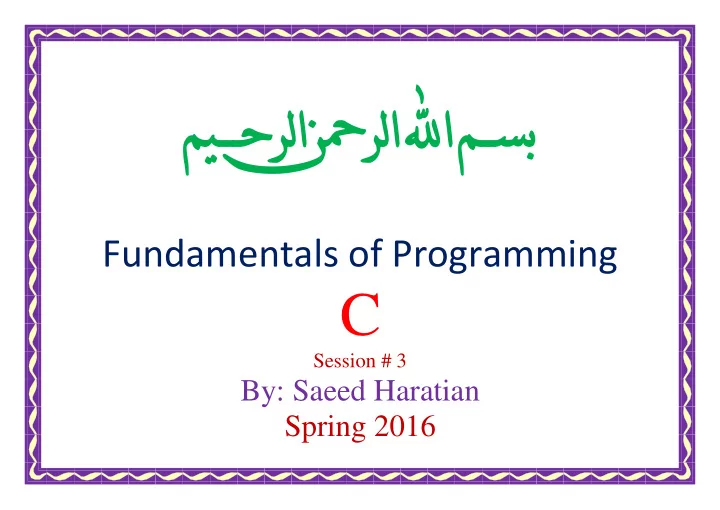 بسم الله الرحمن الرحيم

Fundamentals of Programming

C

Session # 3

By: Saeed Haratian

Spring 2016